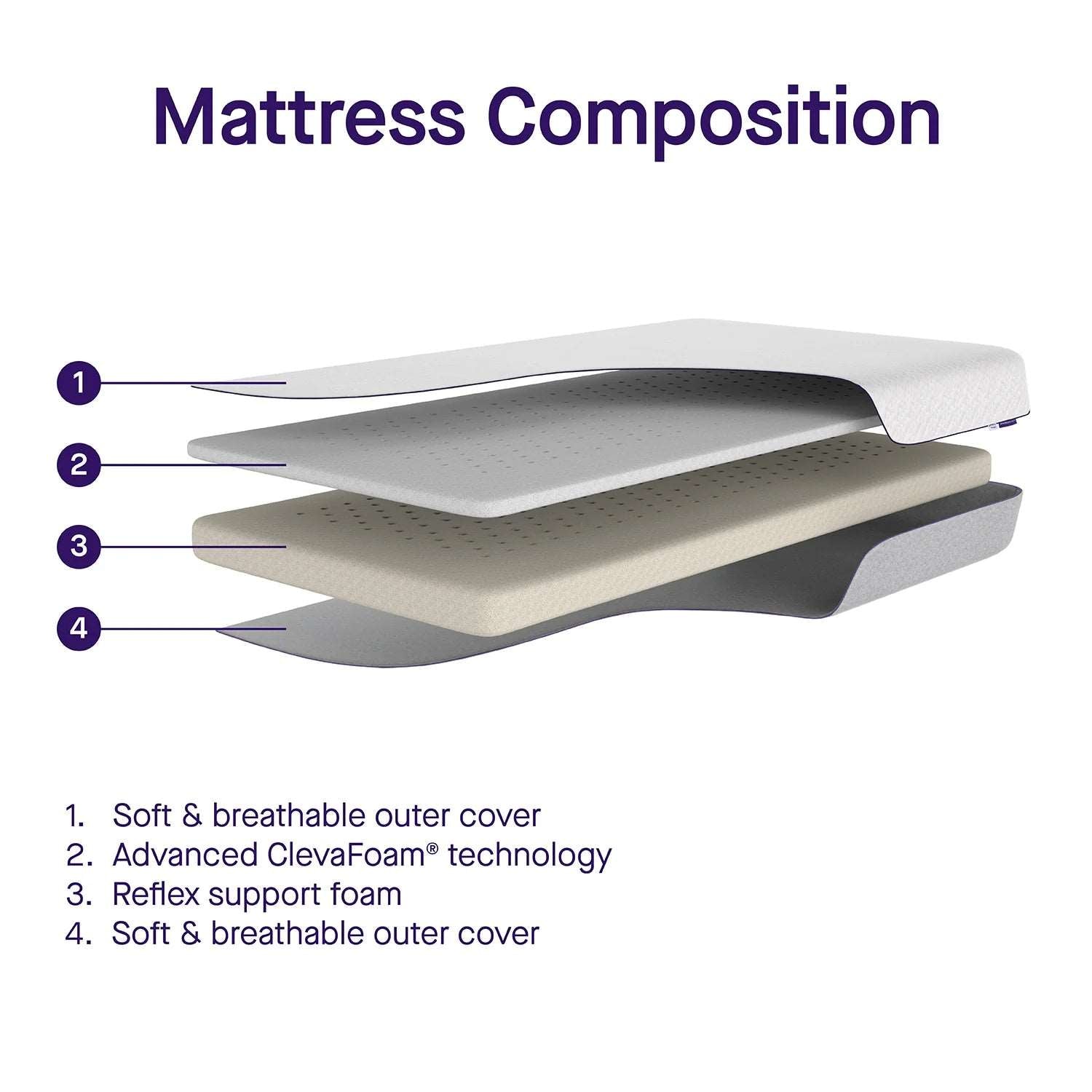 Mattress Composition

1

2

3

4

1. Soft & breathable outer cover
2. Advanced ClevaFoam® technology
3. Reflex support foam
4. Soft & breathable outer cover